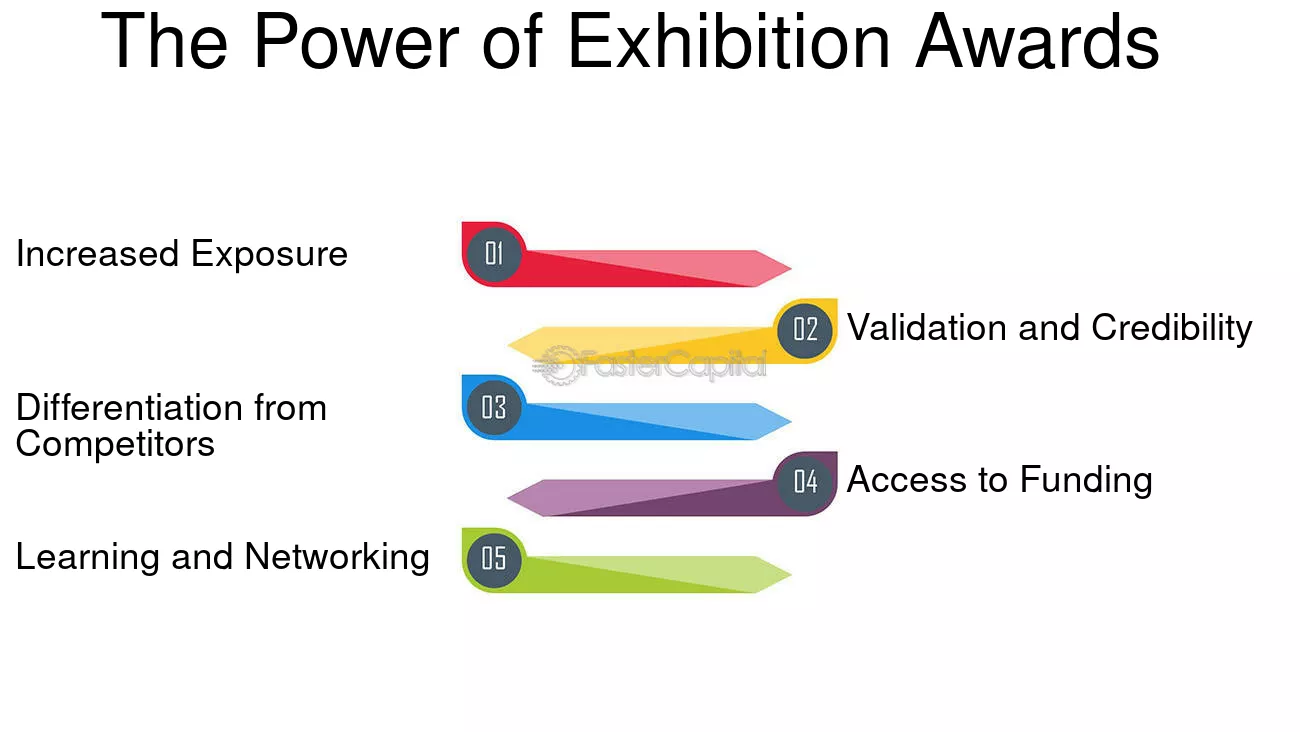 The Power of Exhibition Awards

Increased Exposure

01

02

Validation and Credibility

FasterCapital

Differentiation from Competitors

03

04

Access to Funding

Learning and Networking

05